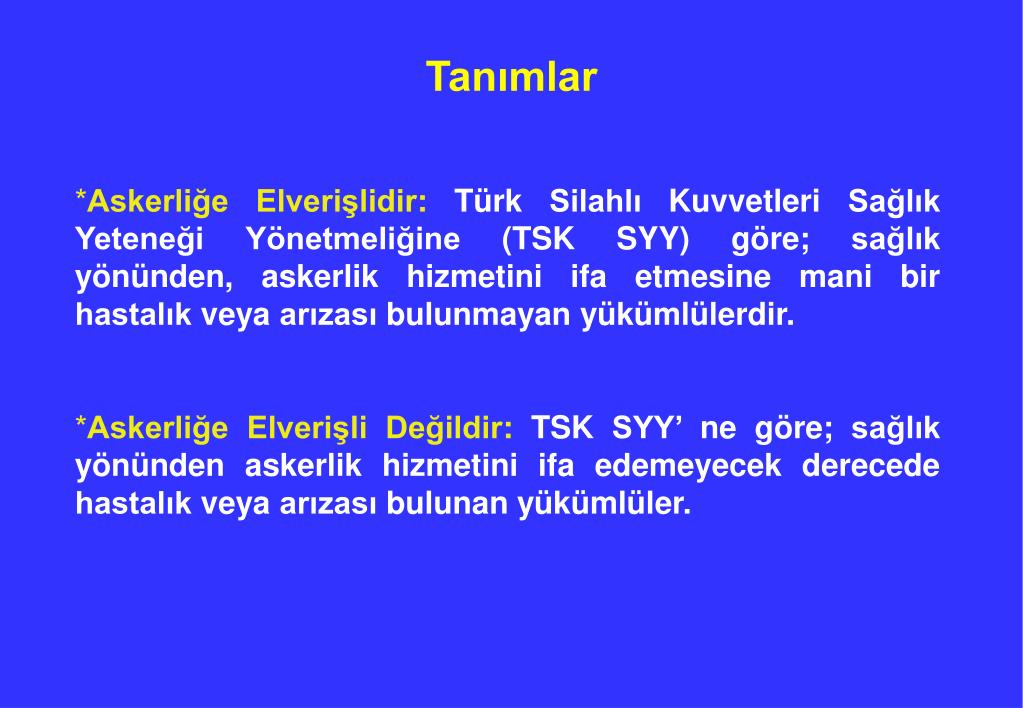 Tanımlar

*Askerliğe Elverişlidir: Türk Silahlı Kuvvetleri Sağlık Yeteneği Yönetmeliğine (TSK SYY) göre; sağlık yönünden, askerlik hizmetini ifa etmesine mani bir hastalık veya arızası bulunmayan yükümlülerdir.

*Askerliğe Elverişli Değildir: TSK SYY’ ne göre; sağlık yönünden askerlik hizmetini ifa edemeyecek derecede hastalık veya arızası bulunan yükümlüler.